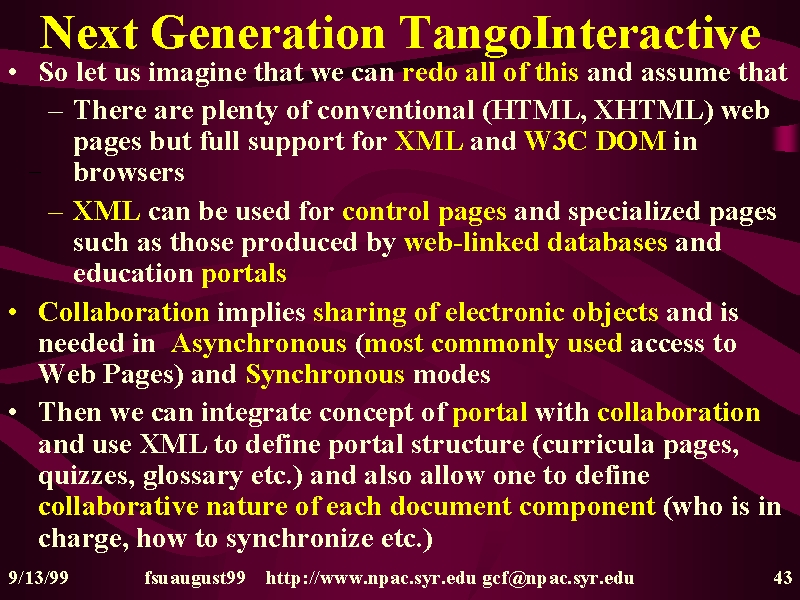 Next Generation TangoInteractive

• So let us imagine that we can redo all of this and assume that

– There are plenty of conventional (HTML, XHTML) web pages but full support for XML and W3C DOM in browsers

– XML can be used for control pages and specialized pages such as those produced by web-linked databases and education portals

• Collaboration implies sharing of electronic objects and is needed in Asynchronous (most commonly used access to Web Pages) and Synchronous modes

• Then we can integrate concept of portal with collaboration and use XML to define portal structure (curricula pages, quizzes, glossary etc.) and also allow one to define collaborative nature of each document component (who is in charge, how to synchronize etc.)

9/13/99 fsuaugust99 http://www.npac.syr.edu gcf@npac.syr.edu 43